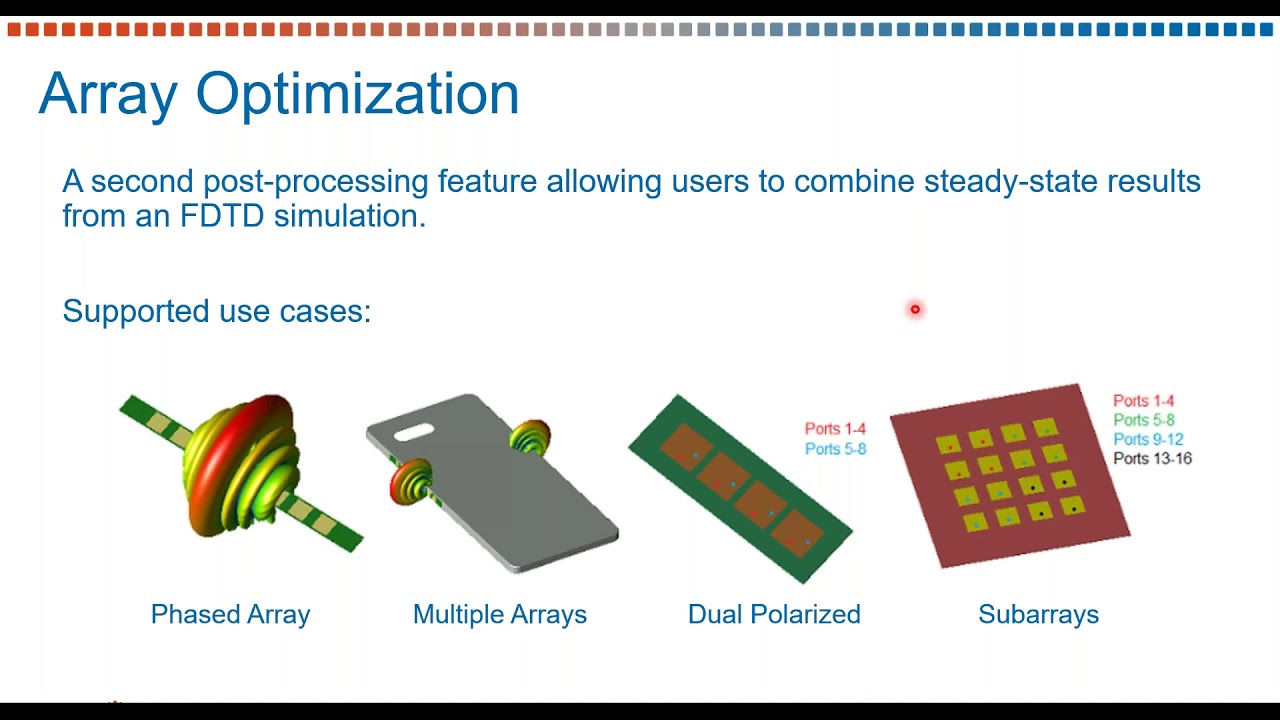 Array Optimization

A second post-processing feature allowing users to combine steady-state results from an FDTD simulation.

Supported use cases:

Ports 1-4
Ports 5-8

Ports 1-4
Ports 5-8
Ports 9-12
Ports 13-16

Phased Array

Multiple Arrays

Dual Polarized

Subarrays